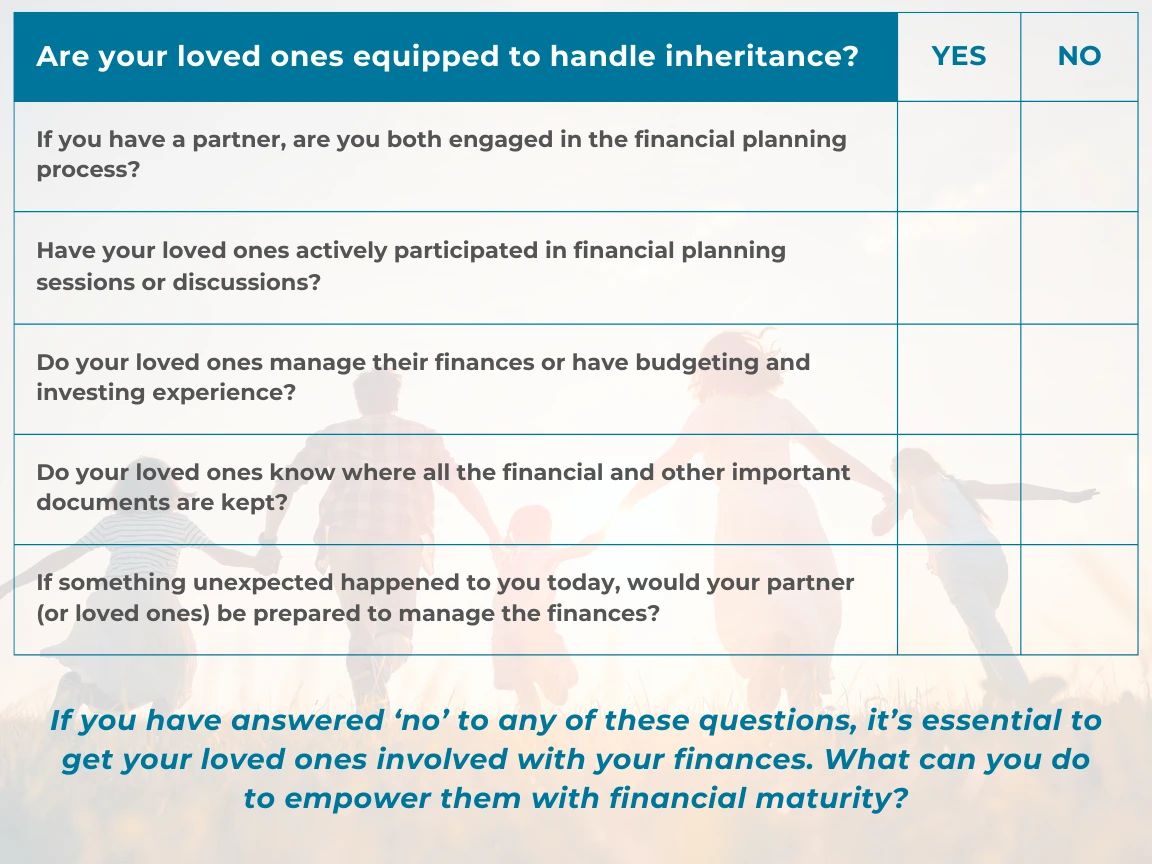 | Are your loved ones equipped to handle inheritance? | YES | NO |
|---|---|---|
| If you have a partner, are you both engaged in the financial planning process? | | |
| Have your loved ones actively participated in financial planning sessions or discussions? | | |
| Do your loved ones manage their finances or have budgeting and investing experience? | | |
| Do your loved ones know where all the financial and other important documents are kept? | | |
| If something unexpected happened to you today, would your partner (or loved ones) be prepared to manage the finances? | | |

If you have answered ‘no’ to any of these questions, it’s essential to get your loved ones involved with your finances. What can you do to empower them with financial maturity?